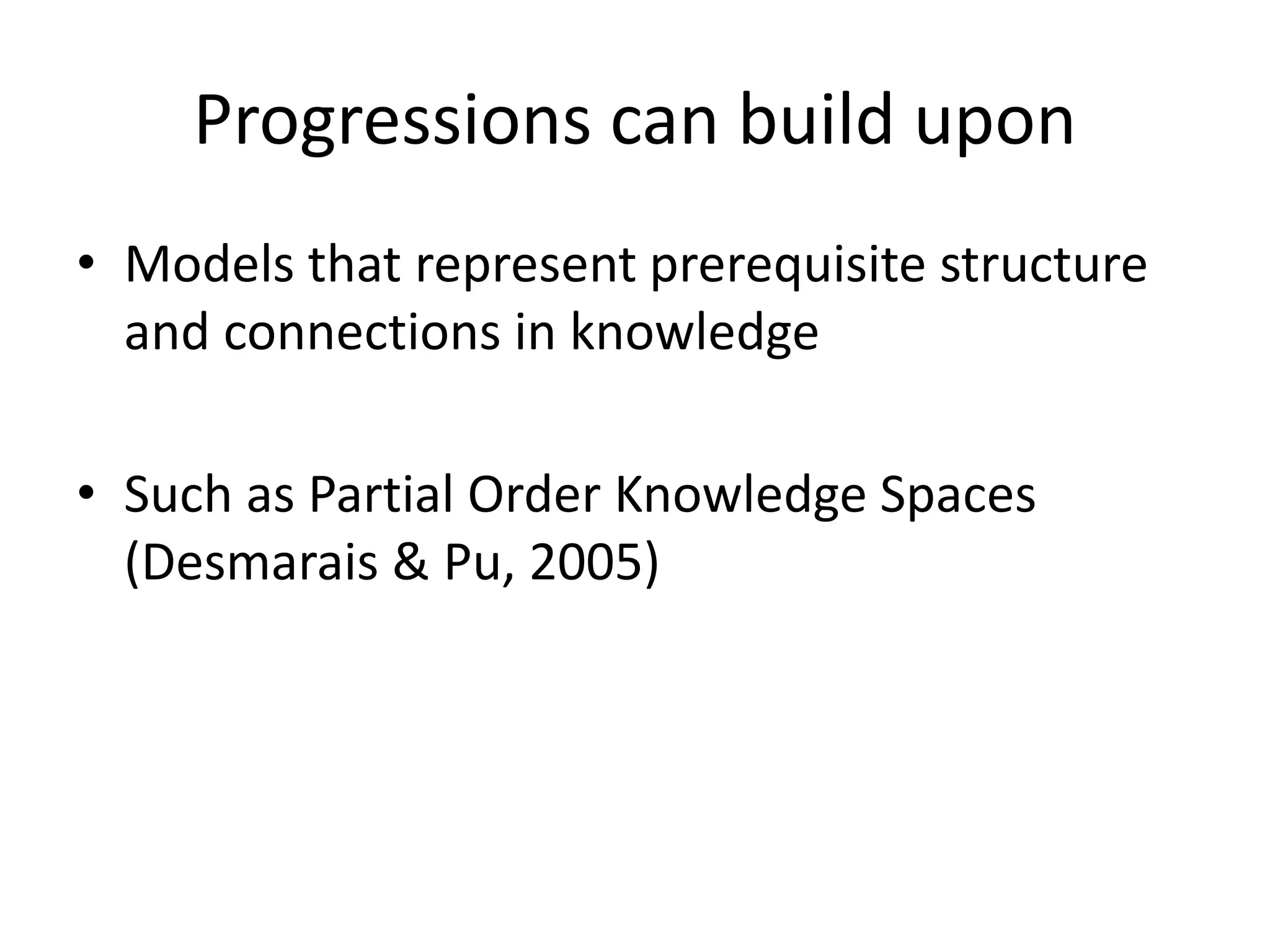 Progressions can build upon

• Models that represent prerequisite structure and connections in knowledge

• Such as Partial Order Knowledge Spaces (Desmarais & Pu, 2005)